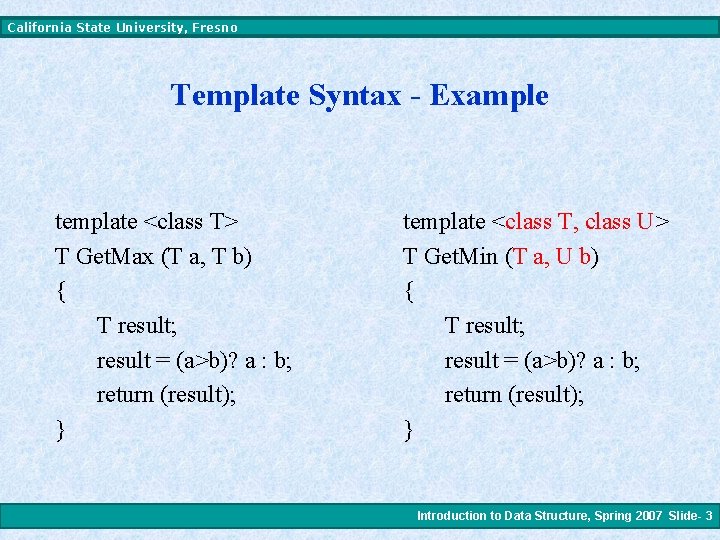 California State University, Fresno

Template Syntax - Example

template <class T>
T GetMax (T a, T b)
{
T result;
result = (a>b)? a : b;
return (result);
}

template <class T, class U>
T GetMin (T a, U b)
{
T result;
result = (a>b)? a : b;
return (result);
}

Introduction to Data Structure, Spring 2007 Slide- 3